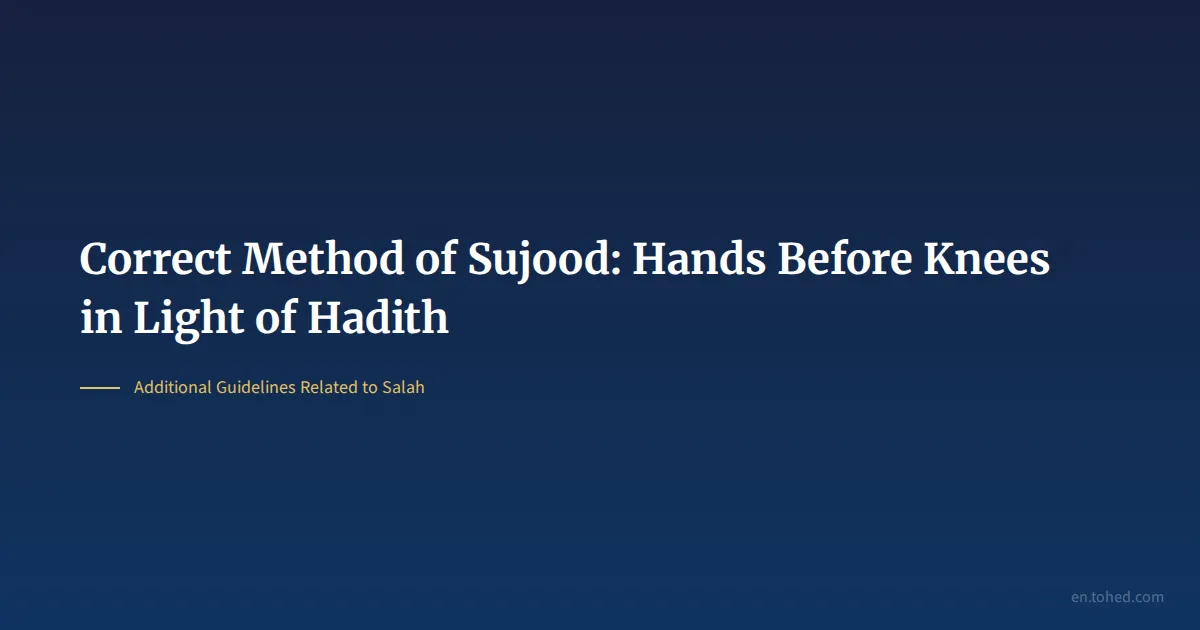 Correct Method of Sujood: Hands Before Knees in Light of Hadith

Additional Guidelines Related to Salah

en.tohed.com